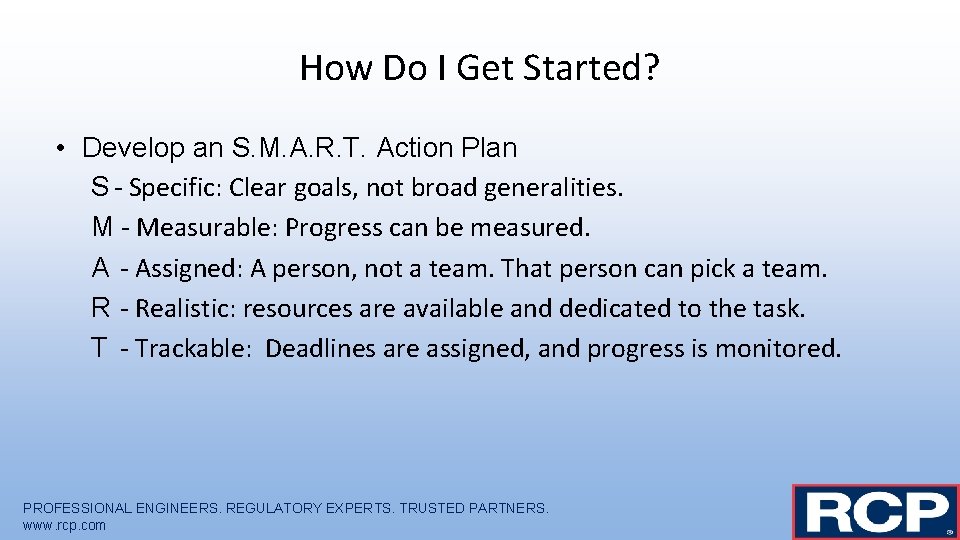 How Do I Get Started?

• Develop an S.M.A.R.T. Action Plan
S - Specific: Clear goals, not broad generalities.
M - Measurable: Progress can be measured.
A - Assigned: A person, not a team. That person can pick a team.
R - Realistic: resources are available and dedicated to the task.
T - Trackable: Deadlines are assigned, and progress is monitored.

PROFESSIONAL ENGINEERS. REGULATORY EXPERTS. TRUSTED PARTNERS.
www.rcp.com

RCP